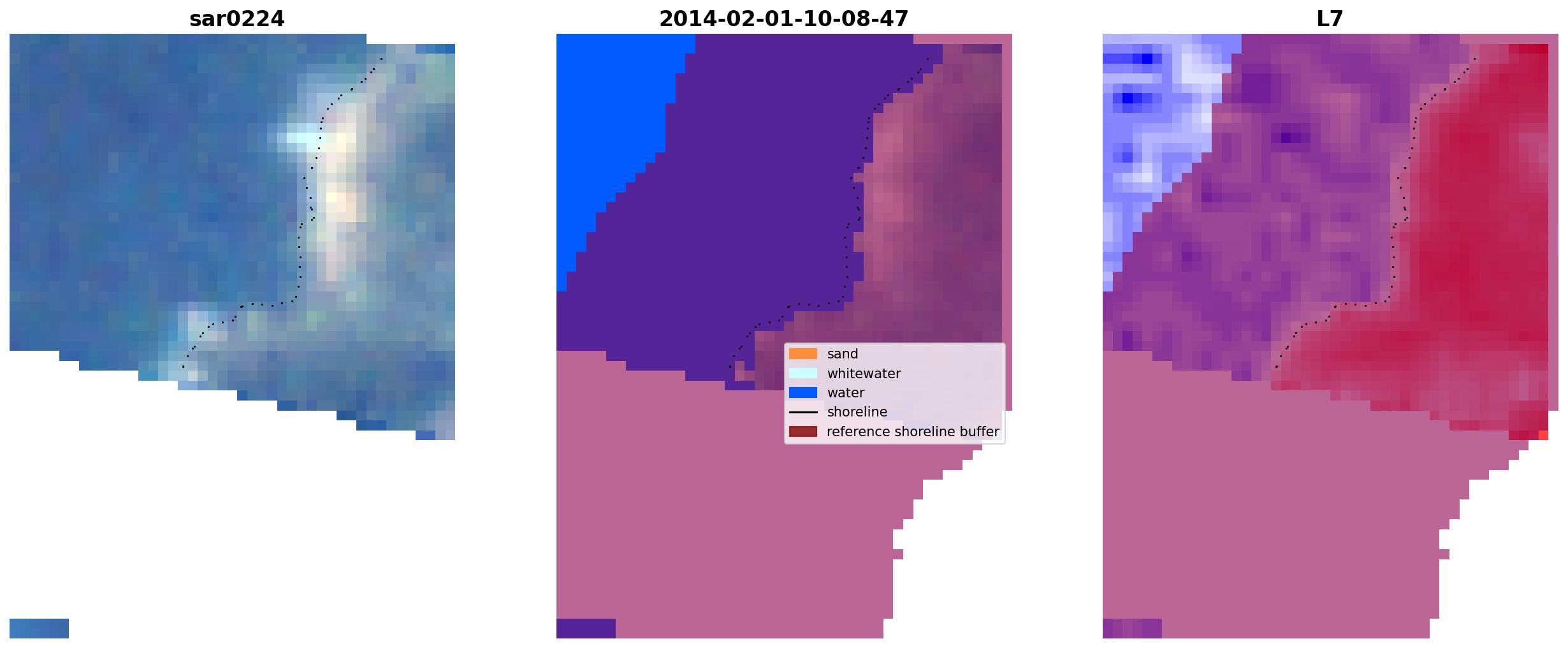 sar0224

2014-02-01-10-08-47

sand
whitewater
water
shoreline
reference shoreline buffer

L7